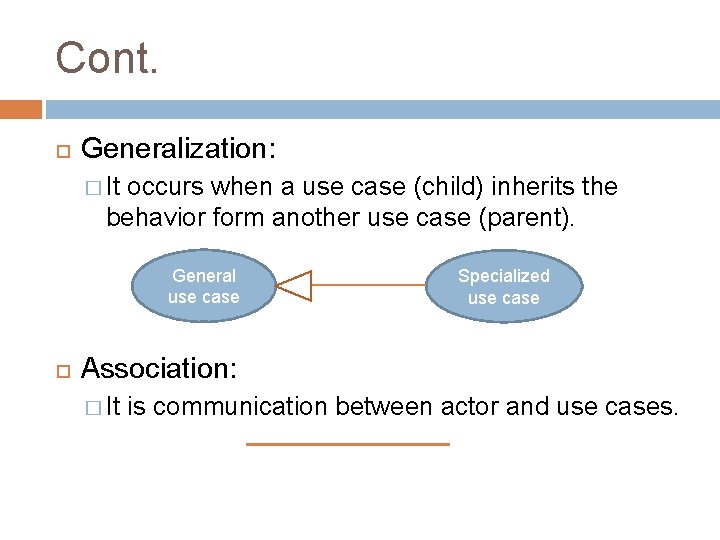 Cont.

Generalization:

It occurs when a use case (child) inherits the behavior form another use case (parent).

General use case

Specialized use case

Association:

It is communication between actor and use cases.